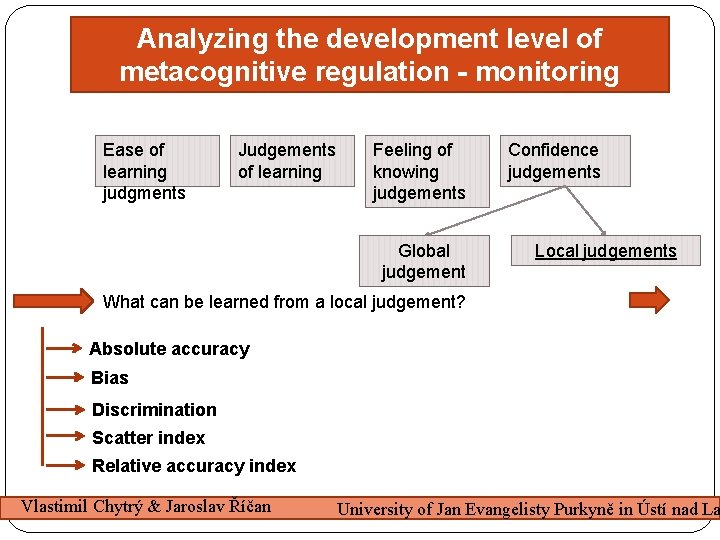 Analyzing the development level of metacognitive regulation - monitoring

Ease of learning judgments

Judgements of learning

Feeling of knowing judgements

Confidence judgements

Global judgement

Local judgements

What can be learned from a local judgement?

Absolute accuracy

Bias

Discrimination

Scatter index

Relative accuracy index

Vlastimil Chytrý & Jaroslav Říčan

University of Jan Evangelisty Purkyně in Ústí nad La